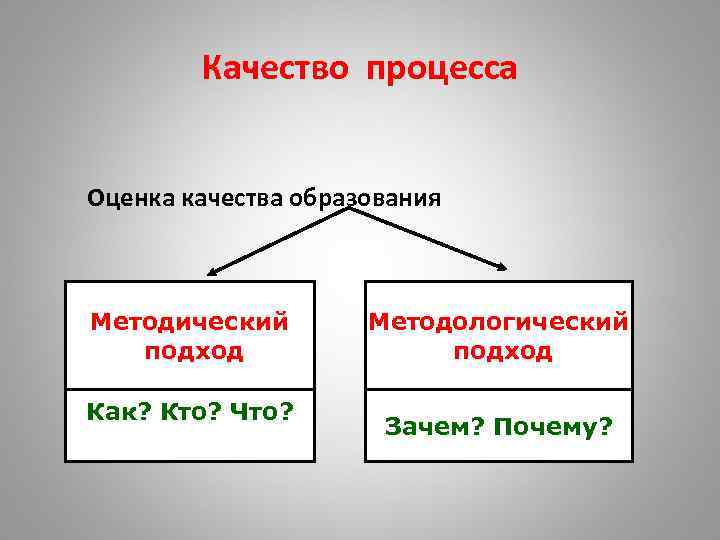 Качество процесса

Оценка качества образования

Методический подход

Как? Кто? Что?

Методологический подход

Зачем? Почему?